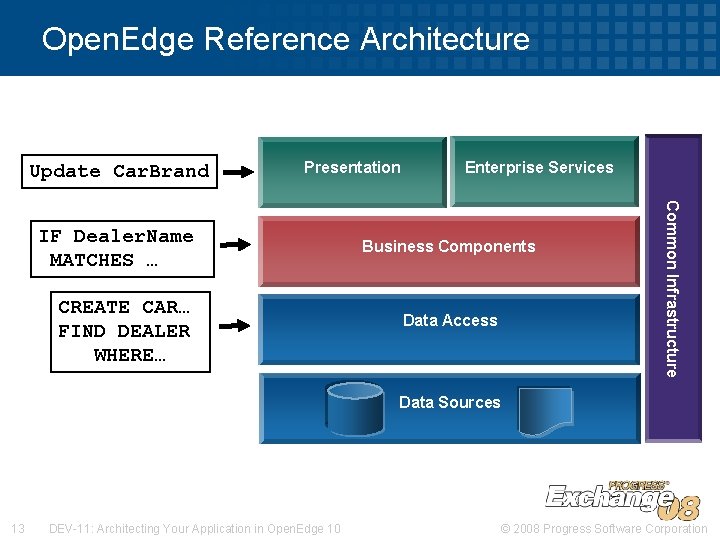 OpenEdge Reference Architecture

Update CarBrand

IF DealerName MATCHES …

CREATE CAR… FIND DEALER WHERE…

Presentation

Enterprise Services

Business Components

Data Access

Data Sources

Common Infrastructure

PROGRESS Exchange 08

13 DEV-11: Architecting Your Application in OpenEdge 10

© 2008 Progress Software Corporation